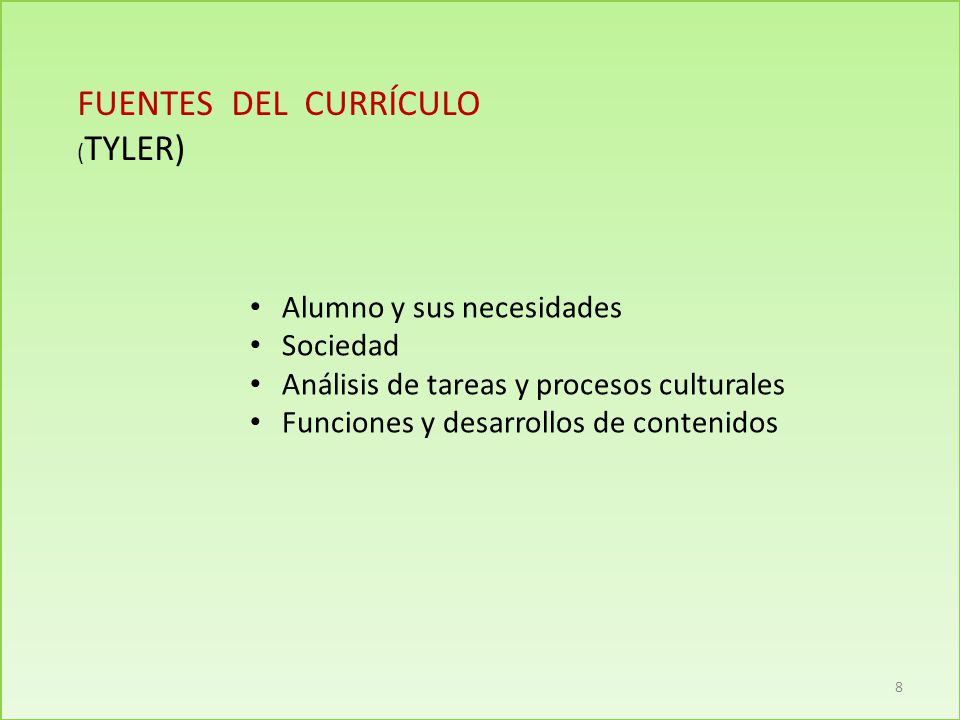 FUENTES DEL CURRÍCULO
(TYLER)

• Alumno y sus necesidades
• Sociedad
• Análisis de tareas y procesos culturales
• Funciones y desarrollos de contenidos

8